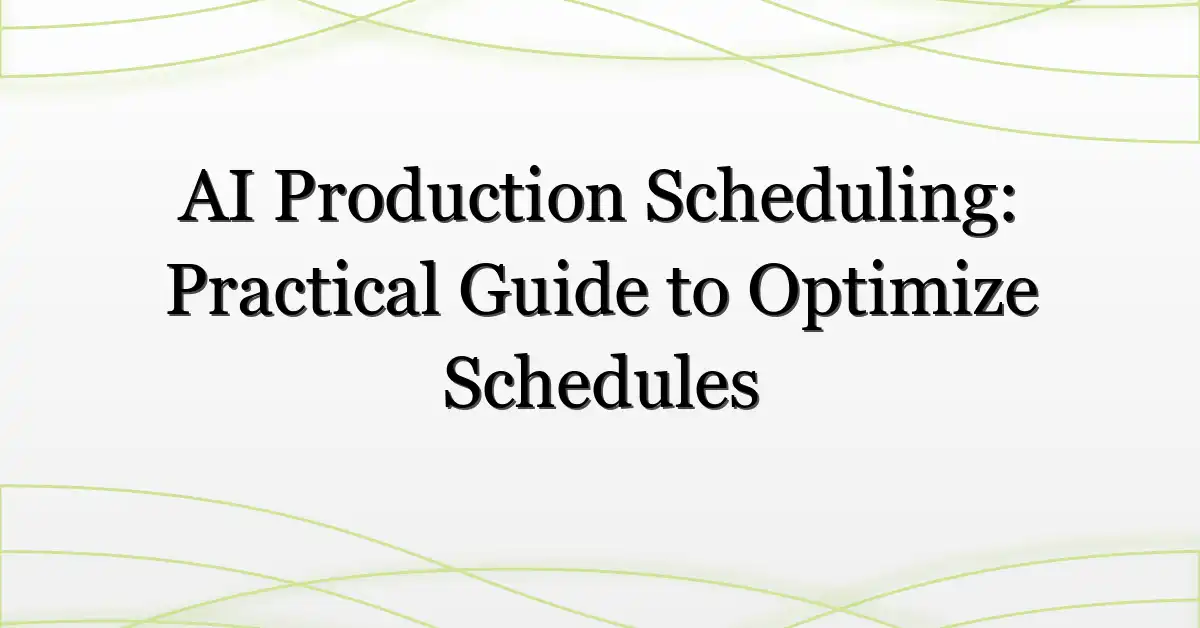 AI Production Scheduling: Practical Guide to Optimize Schedules